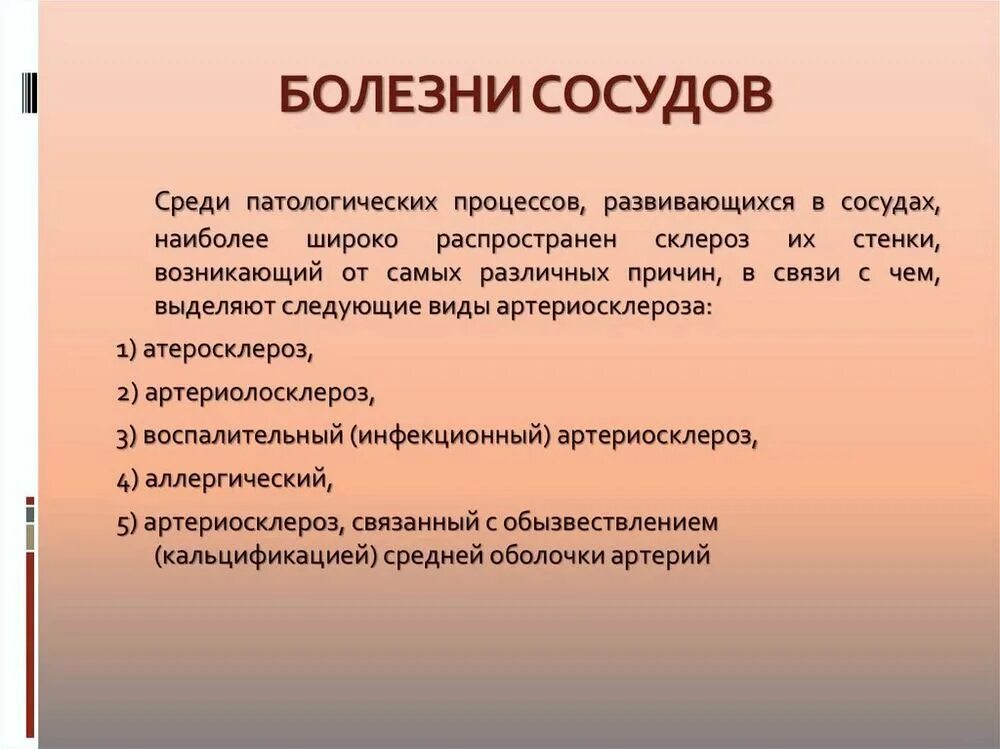 БОЛЕЗНИ СОСУДОВ

Среди патологических процессов, развивающихся в сосудах, наиболее широко распространен склероз их стенки, возникающий от самых различных причин, в связи с чем, выделяют следующие виды артериосклероза:

1) атеросклероз,

2) артериолосклероз,

3) воспалительный (инфекционный) артериосклероз,

4) аллергический,

5) артериосклероз, связанный с обызвествлением (кальцификацией) средней оболочки артерий